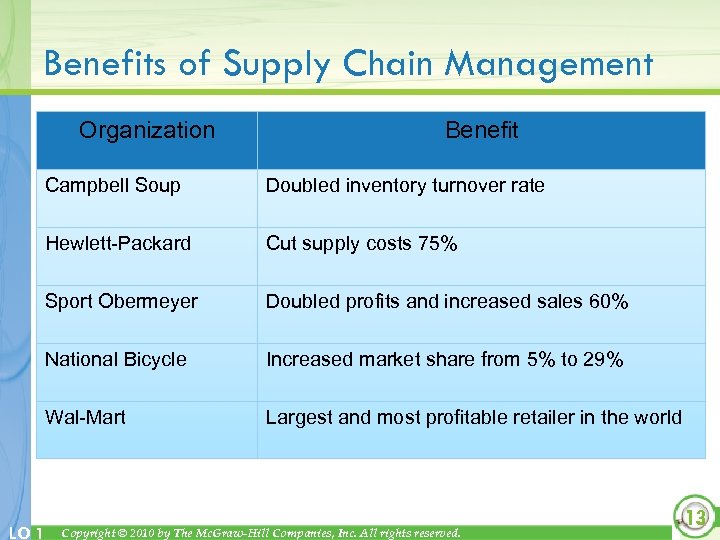 Benefits of Supply Chain Management

| Organization | Benefit |
|---|---|
| Campbell Soup | Doubled inventory turnover rate |
| Hewlett-Packard | Cut supply costs 75% |
| Sport Obermeyer | Doubled profits and increased sales 60% |
| National Bicycle | Increased market share from 5% to 29% |
| Wal-Mart | Largest and most profitable retailer in the world |

LO 1 Copyright © 2010 by The McGraw-Hill Companies, Inc. All rights reserved.

13